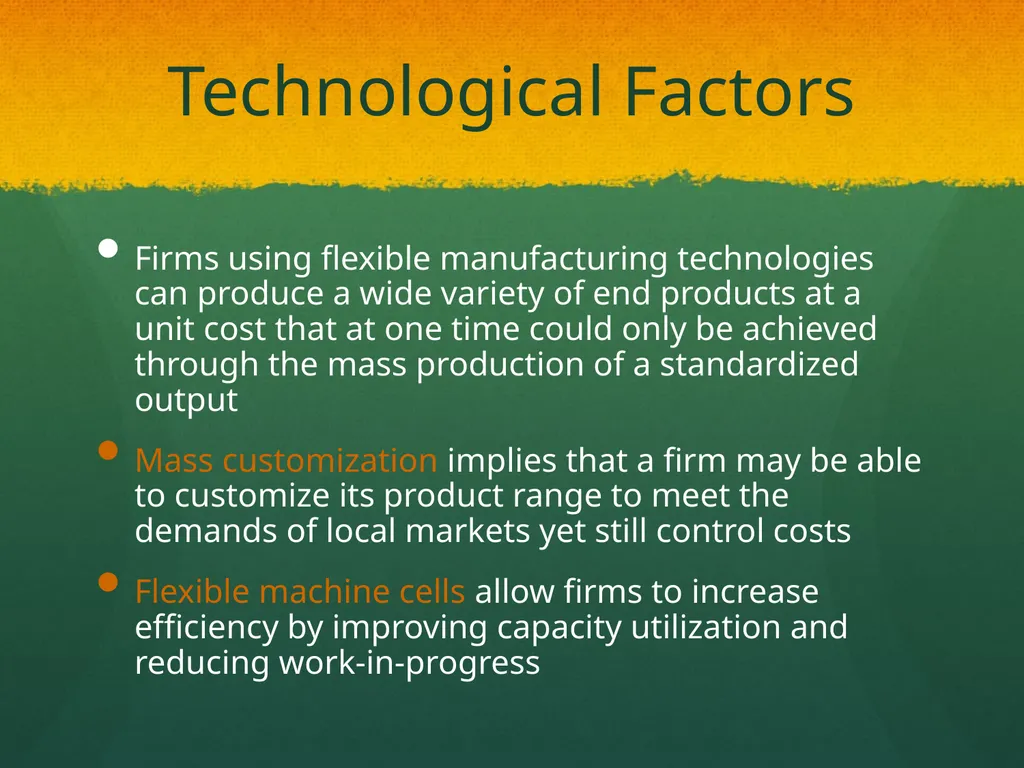 Technological Factors

• Firms using flexible manufacturing technologies can produce a wide variety of end products at a unit cost that at one time could only be achieved through the mass production of a standardized output

• Mass customization implies that a firm may be able to customize its product range to meet the demands of local markets yet still control costs

• Flexible machine cells allow firms to increase efficiency by improving capacity utilization and reducing work-in-progress